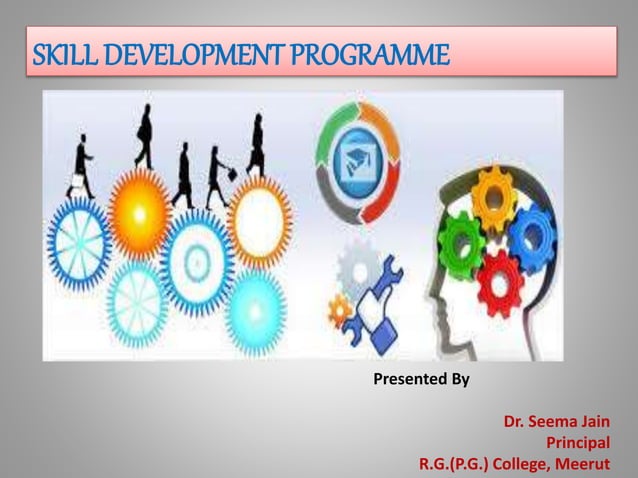 SKILL DEVELOPMENT PROGRAMME

Presented By

Dr. Seema Jain
Principal
R.G.(P.G.) College, Meerut